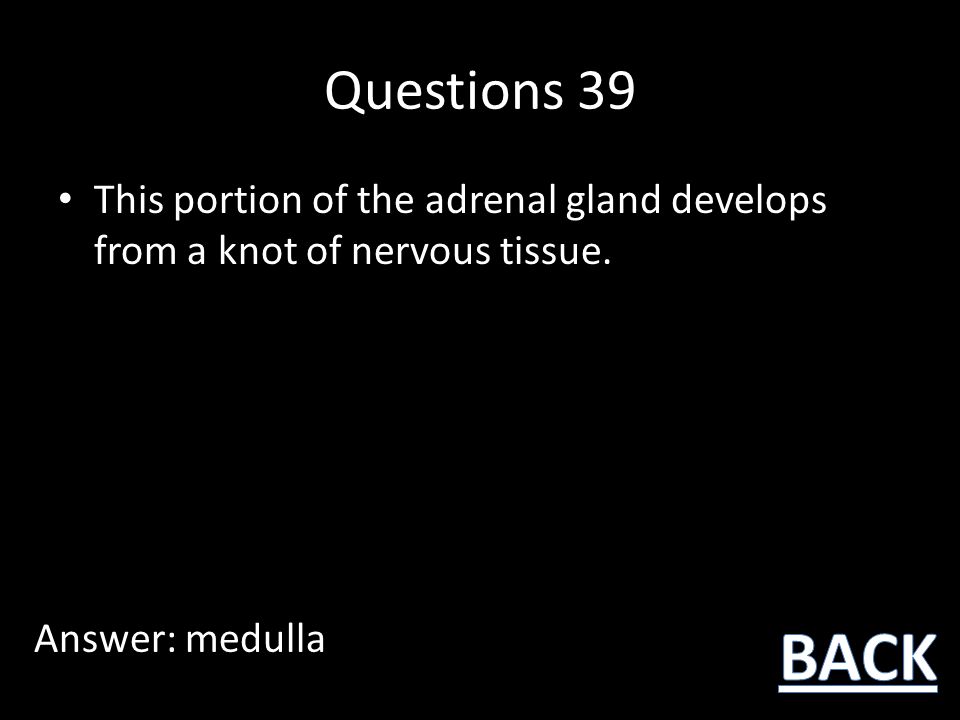 Questions 39

• This portion of the adrenal gland develops from a knot of nervous tissue.

Answer: medulla

BACK